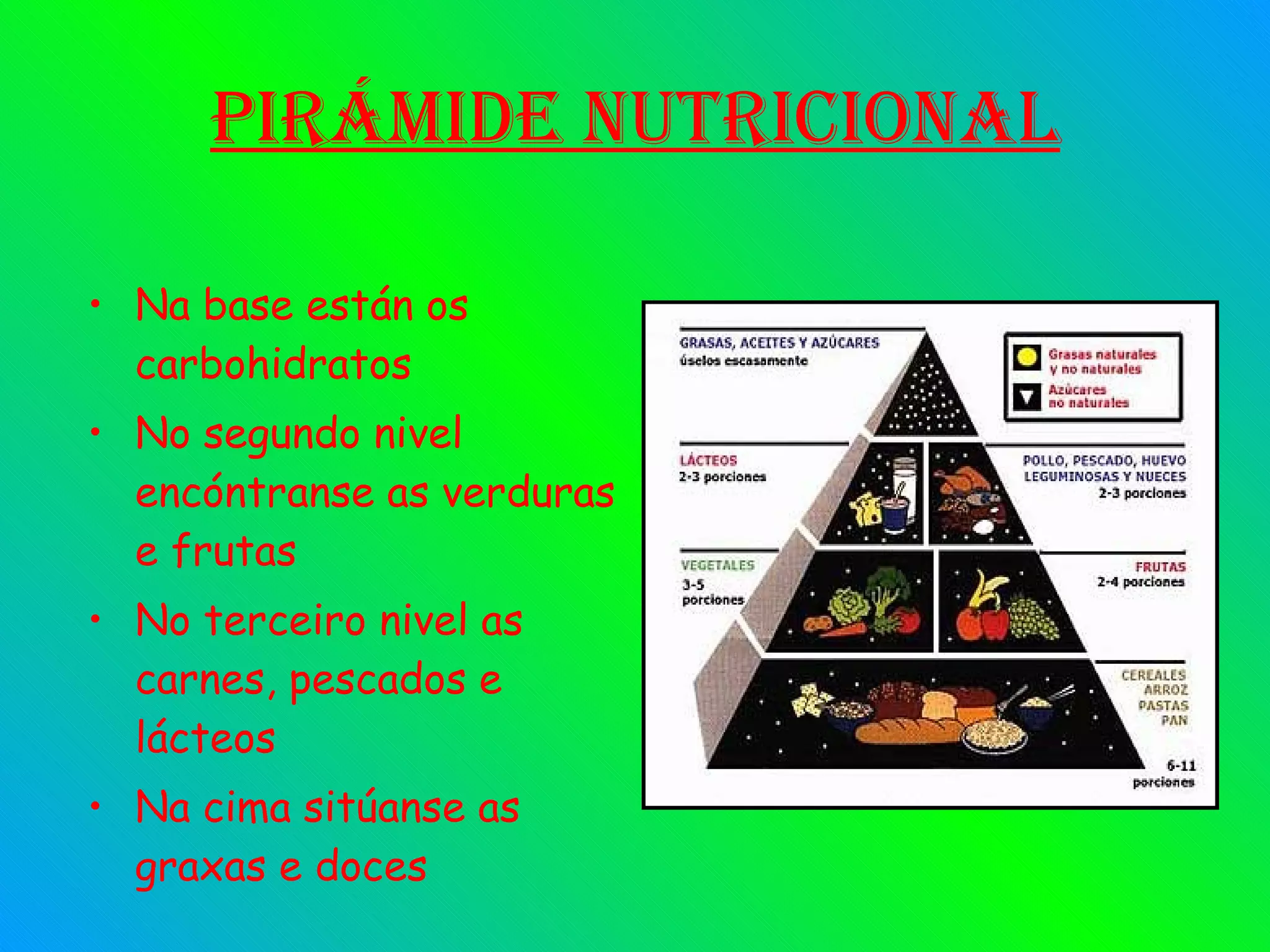 PIRÁMIDE NUTRICIONAL

• Na base están os carbohidratos
• No segundo nivel encóntranse as verduras e frutas
• No terceiro nivel as carnes, pescados e lácteos
• Na cima sitúanse as graxas e doces

GRASAS, ACEITES Y AZÚCARES
úselos escasamente

Grasas naturales y no naturales
Azúcares no naturales

LÁCTEOS
2-3 porciones

POLLO, PESCADO, HUEVO
LEGUMINOSAS Y NUECES
2-3 porciones

VEGETALES
3-5 porciones

FRUTAS
2-4 porciones

CEREALES
ARROZ
PASTAS
PAN

6-11 porciones